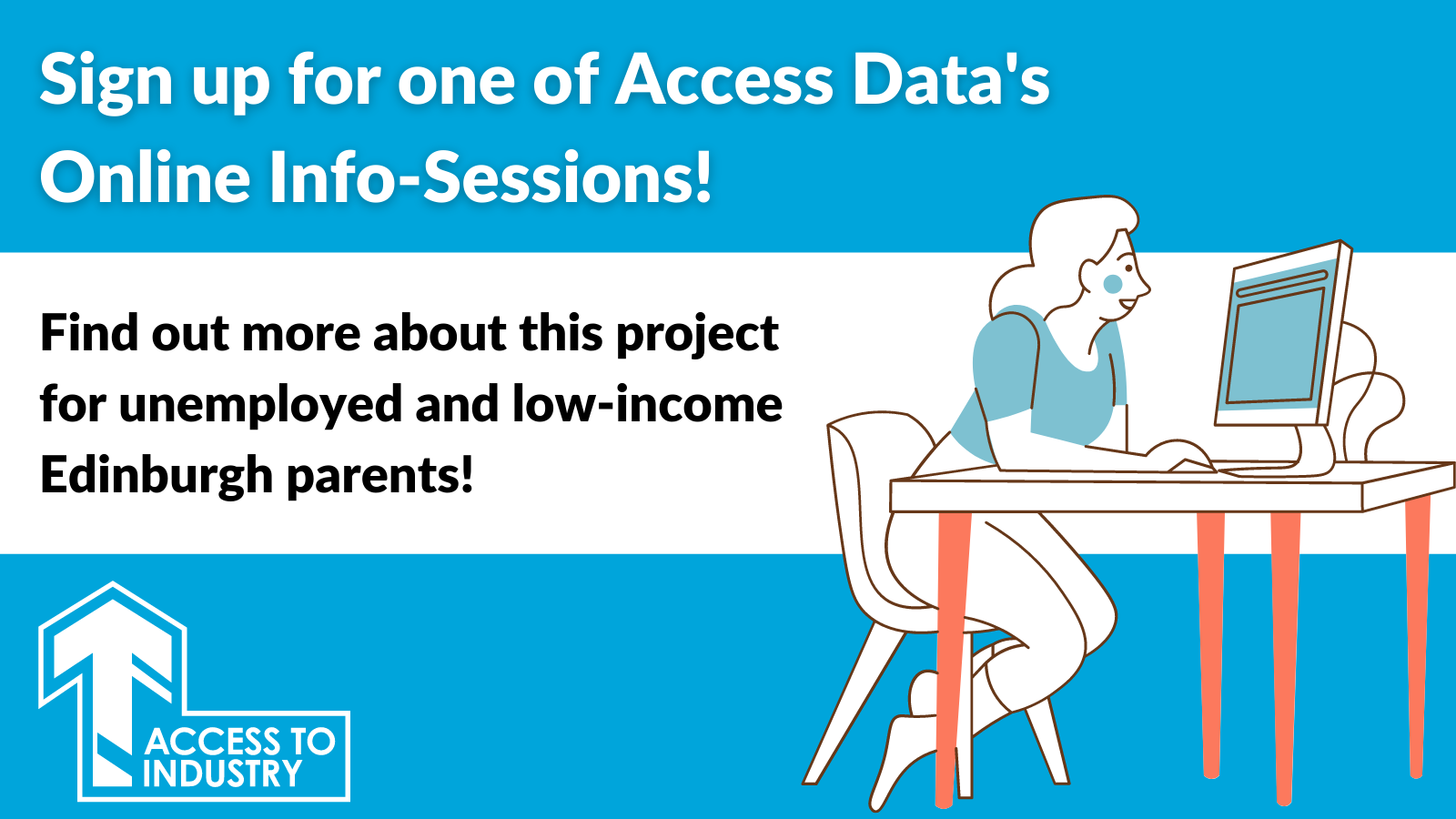 Sign up for one of Access Data's Online Info-Sessions!

Find out more about this project for unemployed and low-income Edinburgh parents!

ACCESS TO INDUSTRY